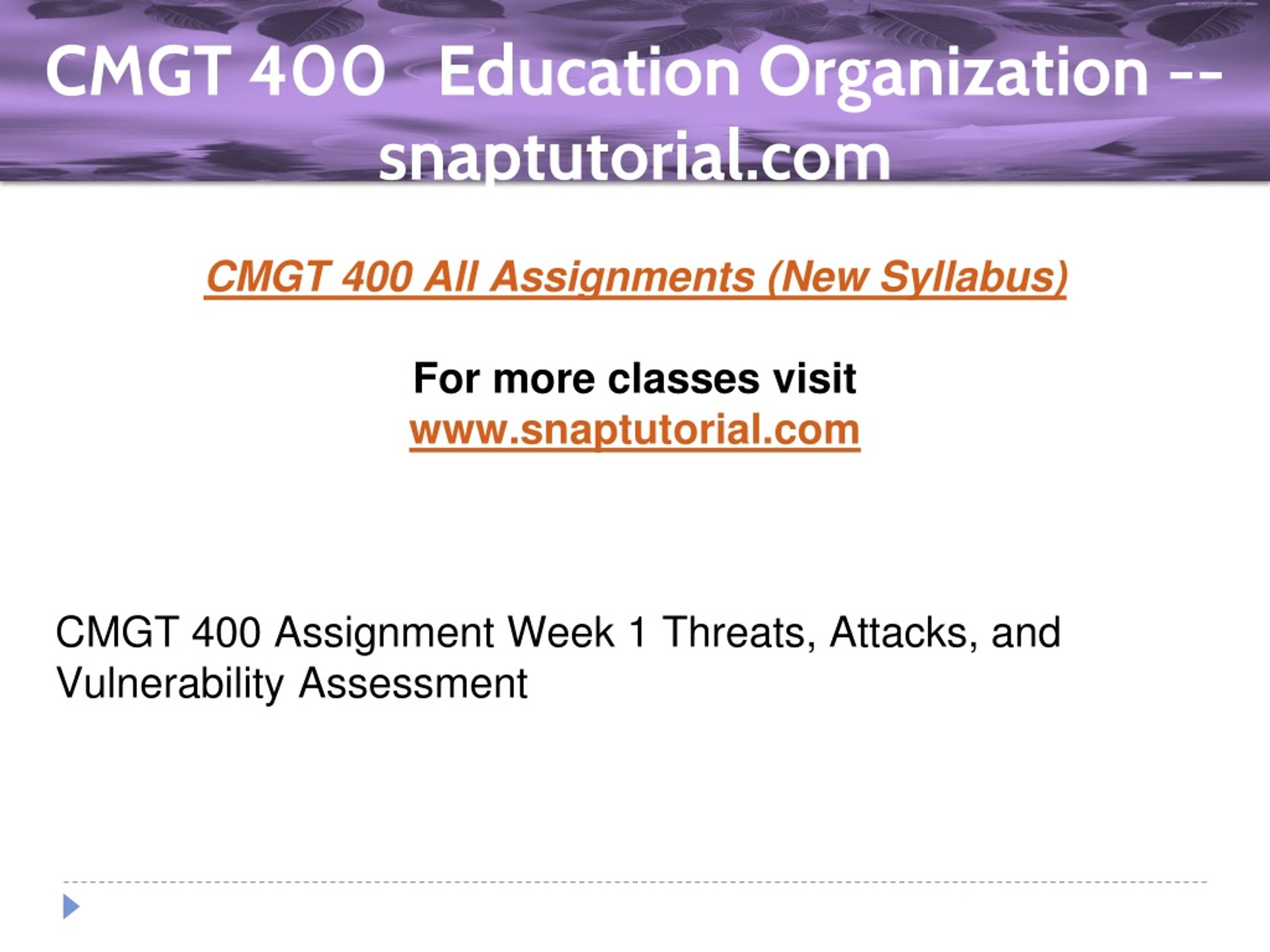 CMGT 400 Education Organization -- snaptutorial.com

CMGT 400 All Assignments (New Syllabus)

For more classes visit
www.snaptutorial.com

CMGT 400 Assignment Week 1 Threats, Attacks, and Vulnerability Assessment